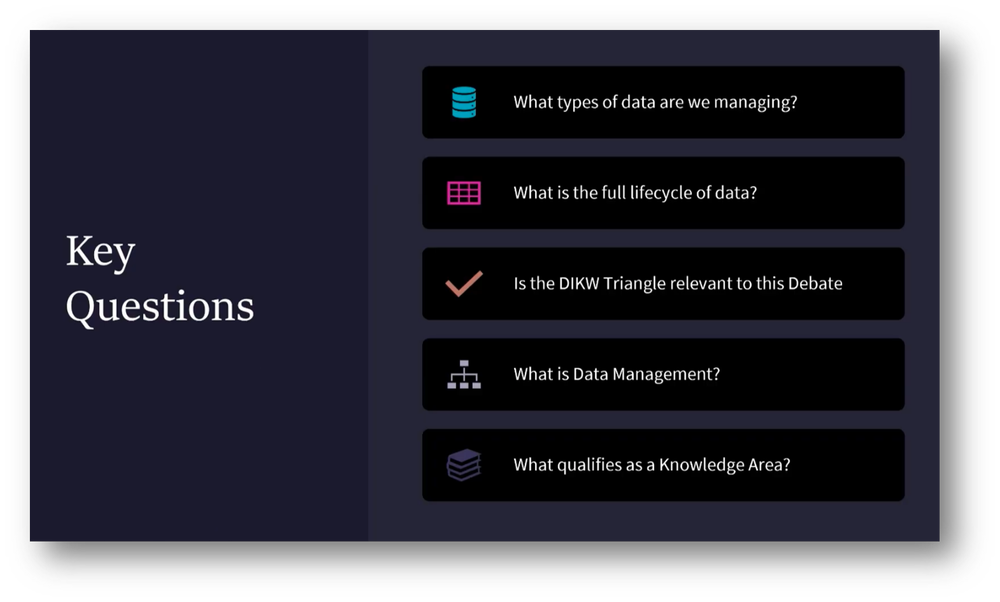 Key Questions

What types of data are we managing?

What is the full lifecycle of data?

Is the DIKW Triangle relevant to this Debate

What is Data Management?

What qualifies as a Knowledge Area?